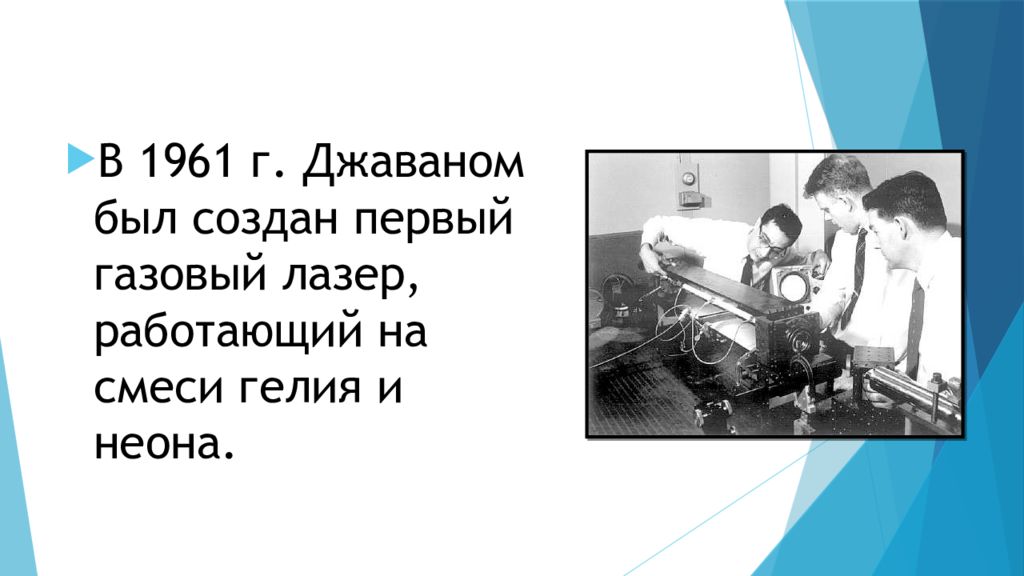 В 1961 г. Джаваном был создан первый газовый лазер, работающий на смеси гелия и неона.